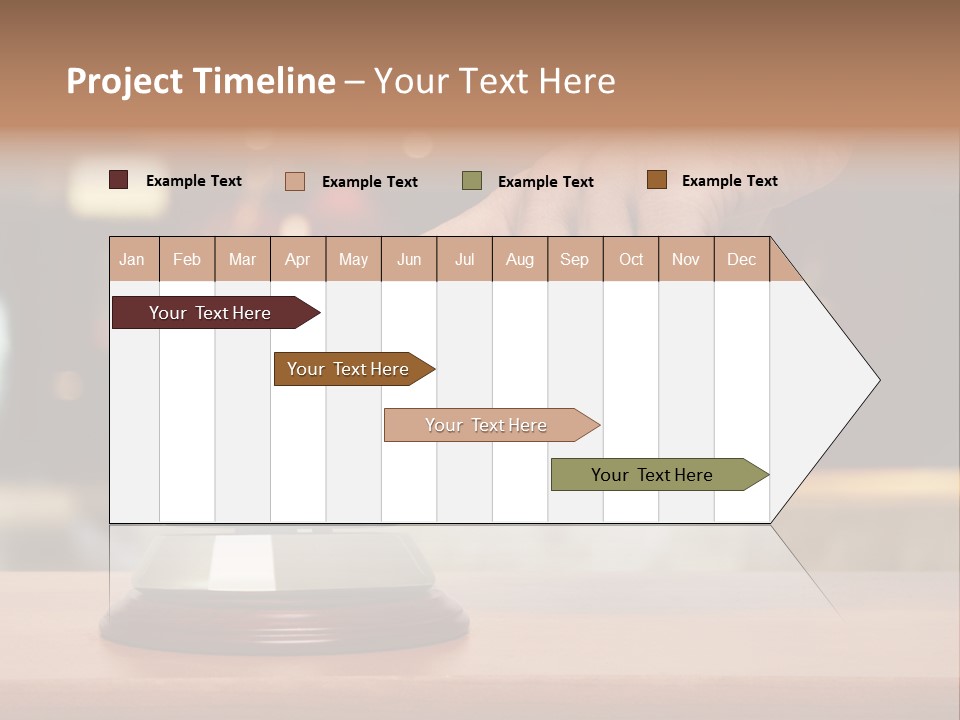 Project Timeline – Your Text Here

Example Text Example Text Example Text Example Text

| Jan | Feb | Mar | Apr | May | Jun | Jul | Aug | Sep | Oct | Nov | Dec |
|---|---|---|---|---|---|---|---|---|---|---|---|

Your Text Here

Your Text Here

Your Text Here

Your Text Here